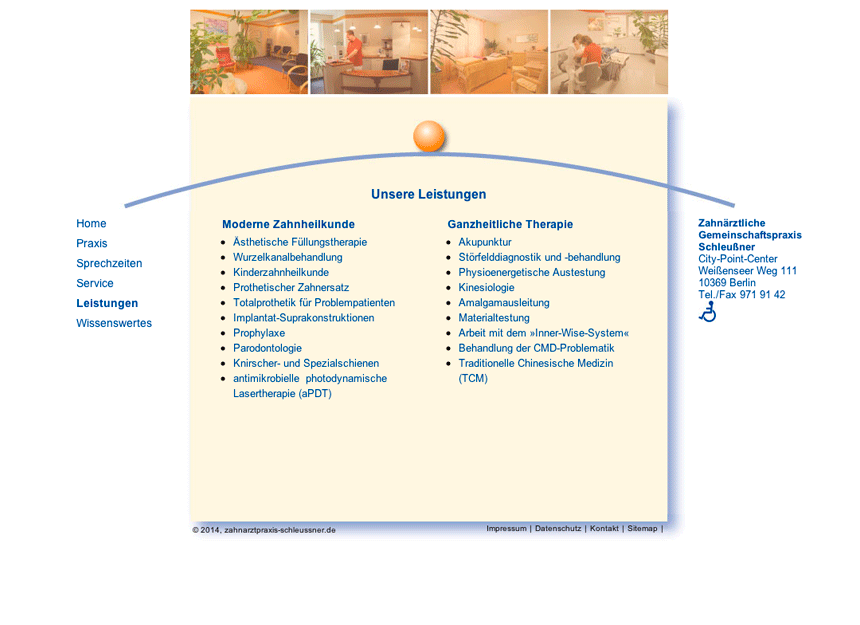 Home
Praxis
Sprechzeiten
Service
Leistungen
Wissenswertes

Unsere Leistungen

Moderne Zahnheilkunde
- Ästhetische Füllungstherapie
- Wurzelkanalbehandlung
- Kinderzahnheilkunde
- Prothetischer Zahnersatz
- Totalprothetik für Problempatienten
- Implantat-Suprakonstruktionen
- Prophylaxe
- Parodontologie
- Knirscher- und Spezialschienen
- antimikrobielle photodynamische Lasertherapie (aPDT)

Ganzheitliche Therapie
- Akupunktur
- Störfelddiagnostik und -behandlung
- Physioenergetische Austestung
- Kinesiologie
- Amalgamausleitung
- Materialtestung
- Arbeit mit dem »Inner-Wise-System«
- Behandlung der CMD-Problematik
- Traditionelle Chinesische Medizin (TCM)

Zahnärztliche Gemeinschaftspraxis Schleußner
City-Point-Center
Weißenseer Weg 111
10369 Berlin
Tel./Fax 971 91 42

© 2014, zahnarztpraxis-schleussner.de

Impressum | Datenschutz | Kontakt | Sitemap |